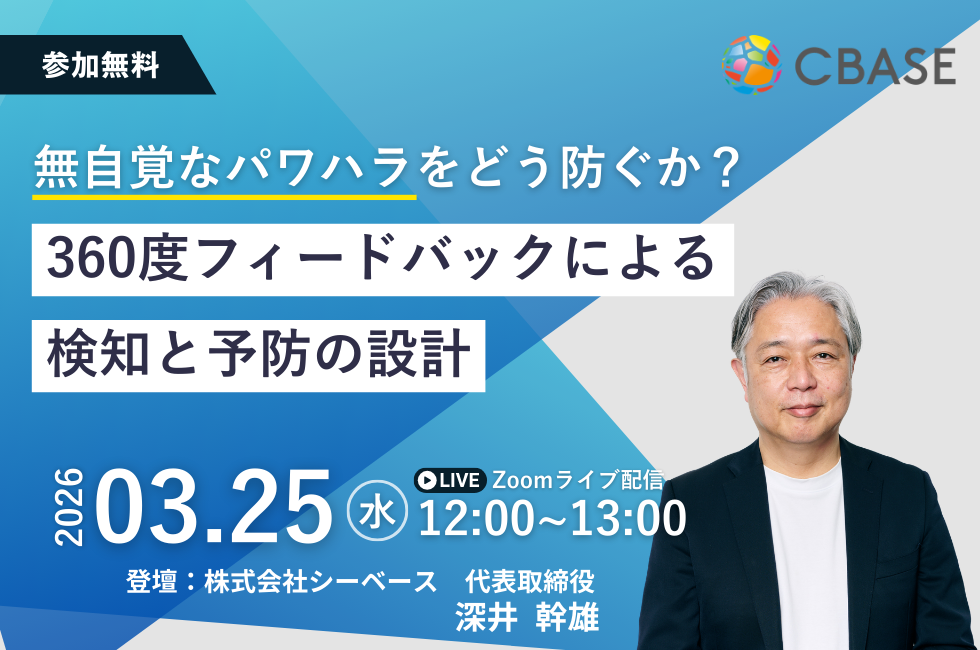 参加無料

CBASE

無自覚なパワハラをどう防ぐか？

360度フィードバックによる

検知と予防の設計

2026 03.25 水

LIVE Zoomライブ配信

12:00~13:00

登壇：株式会社シーベース　代表取締役

深井　幹雄